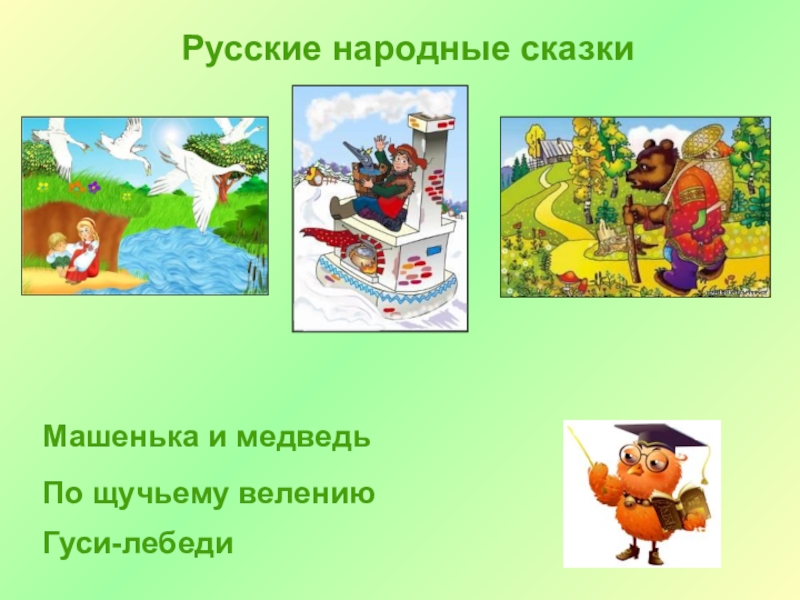 Русские народные сказки

Машенька и медведь

По щучьему велению

Гуси-лебеди